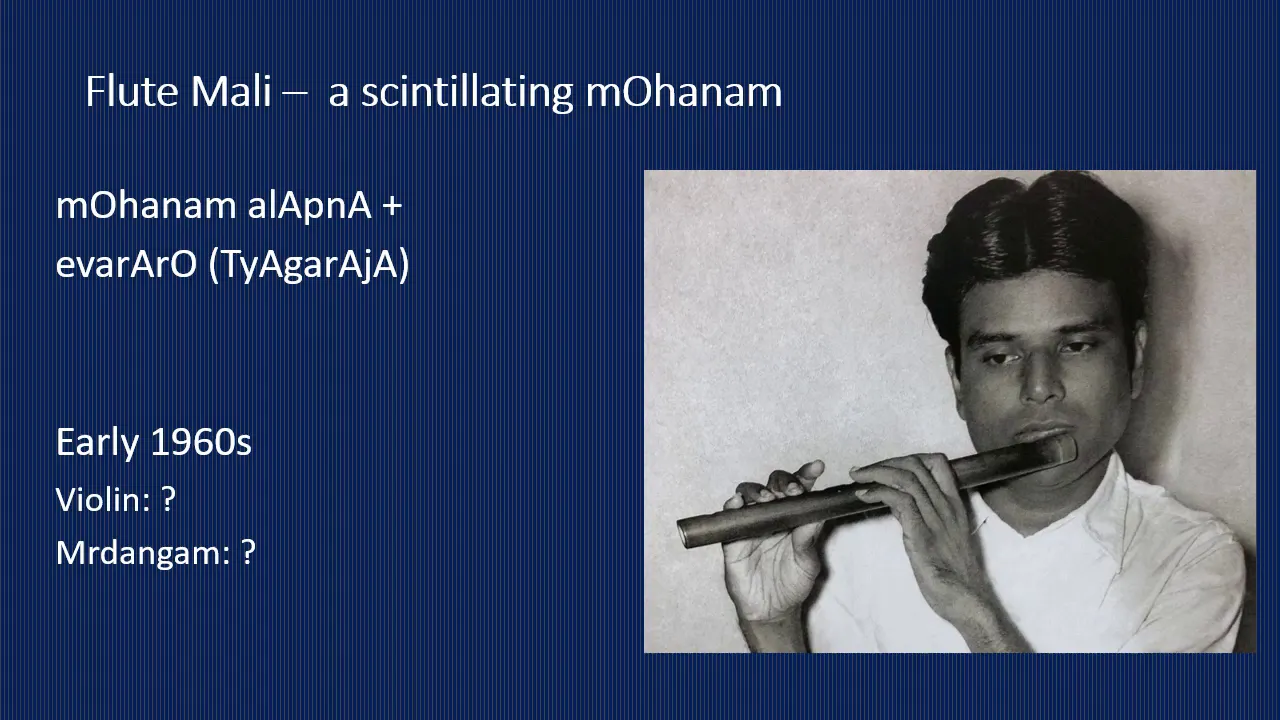 Flute Mali – a scintillating mOhanam

mOhanam alApnA +
evarArO (TyAgarAjA)

Early 1960s
Violin: ?
Mrdangam: ?